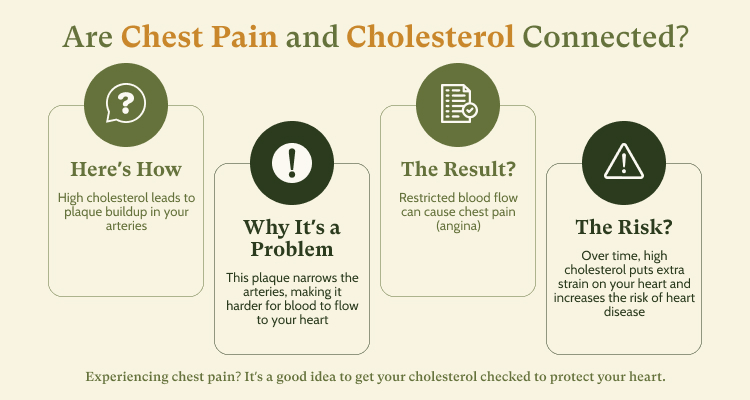 Are Chest Pain and Cholesterol Connected?

Here's How

High cholesterol leads to plaque buildup in your arteries

Why It's a Problem

This plaque narrows the arteries, making it harder for blood to flow to your heart

The Result?

Restricted blood flow can cause chest pain (angina)

The Risk?

Over time, high cholesterol puts extra strain on your heart and increases the risk of heart disease

Experiencing chest pain? It's a good idea to get your cholesterol checked to protect your heart.